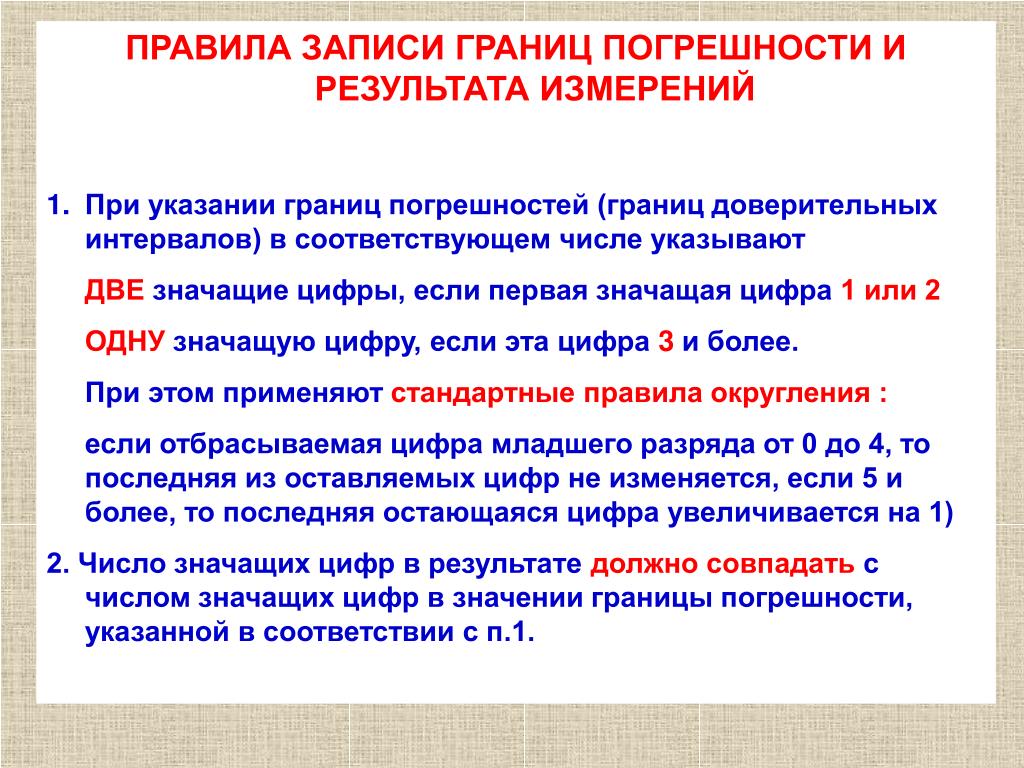 ПРАВИЛА ЗАПИСИ ГРАНИЦ ПОГРЕШНОСТИ И РЕЗУЛЬТАТА ИЗМЕРЕНИЙ

1. При указании границ погрешностей (границ доверительных интервалов) в соответствующем числе указывают

ДВЕ значащие цифры, если первая значащая цифра 1 или 2

ОДНУ значащую цифру, если эта цифра 3 и более.

При этом применяют стандартные правила округления :

если отбрасываемая цифра младшего разряда от 0 до 4, то последняя из оставляемых цифр не изменяется, если 5 и более, то последняя остающаяся цифра увеличивается на 1)

2. Число значащих цифр в результате должно совпадать с числом значащих цифр в значении границы погрешности, указанной в соответствии с п.1.